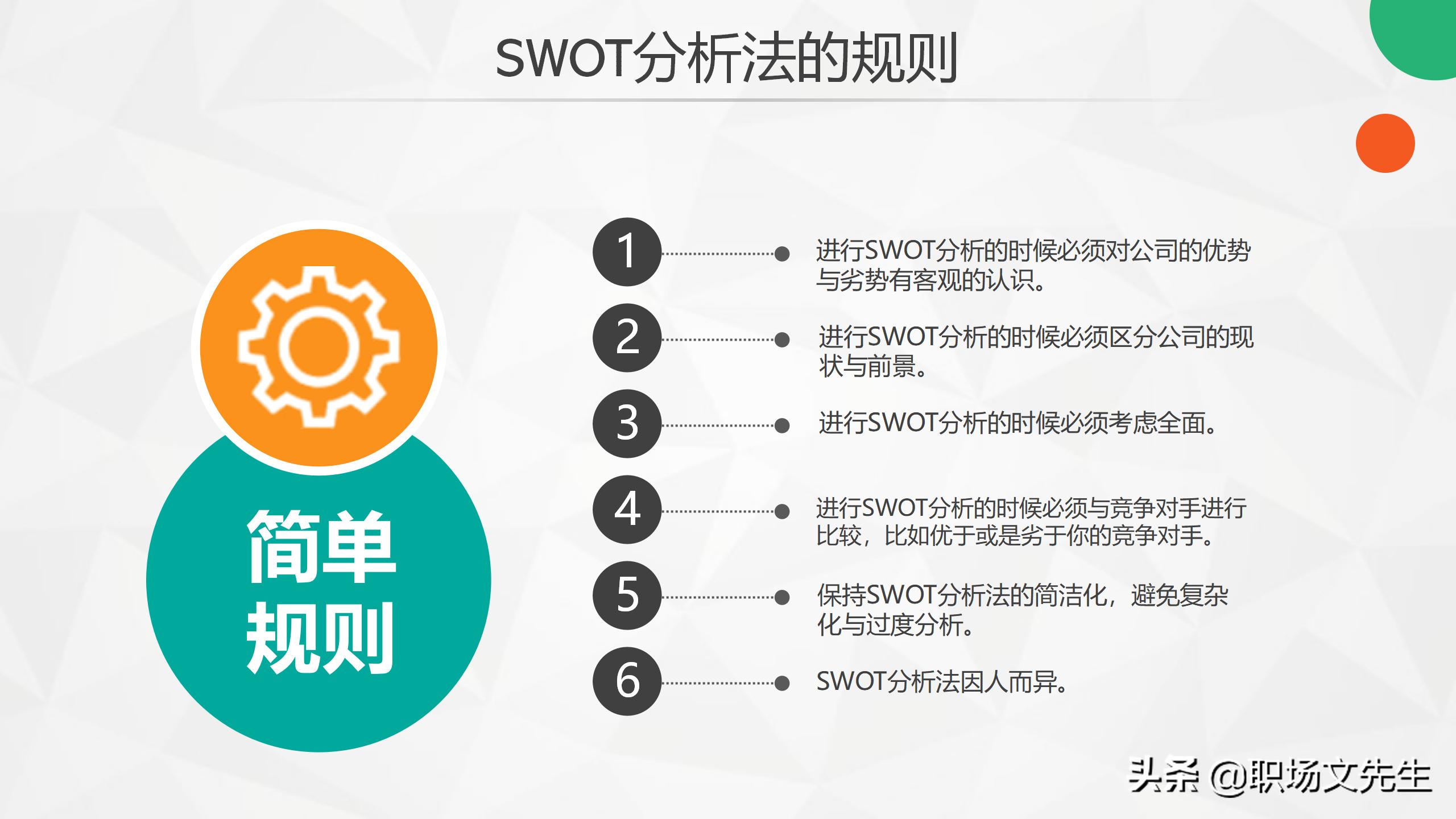 SWOT分析法的规则

简单规则

1 进行SWOT分析的时候必须对公司的优势与劣势有客观的认识。

2 进行SWOT分析的时候必须区分公司的现状与前景。

3 进行SWOT分析的时候必须考虑全面。

4 进行SWOT分析的时候必须与竞争对手进行比较，比如优于或是劣于你的竞争对手。

5 保持SWOT分析法的简洁化，避免复杂化与过度分析。

6 SWOT分析法因人而异。

头条 @职场文先生